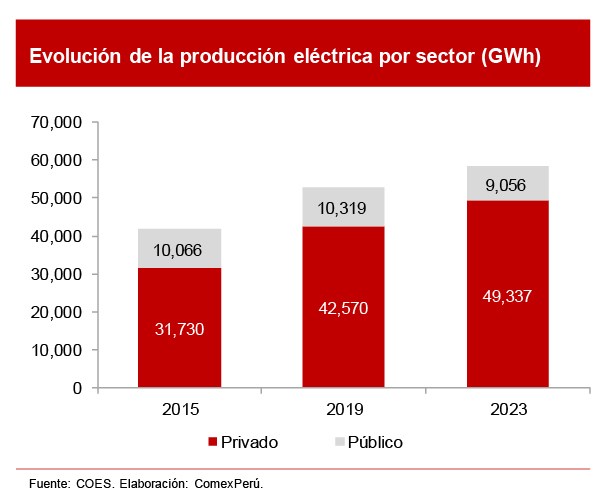 Evolución de la producción eléctrica por sector (GWh)

70,000
60,000
50,000
40,000
30,000
20,000
10,000
0

10,066
31,730
10,319
42,570
9,056
49,337

2015
2019
2023

Privado Público

Fuente: COES. Elaboración: ComexPerú.